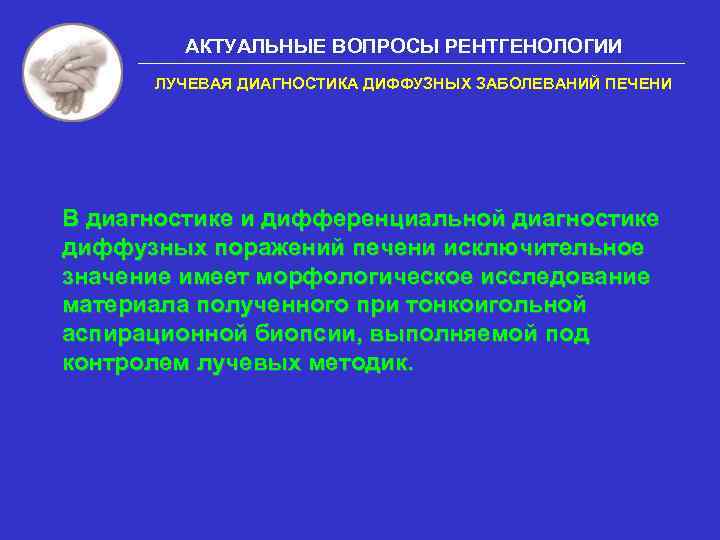 АКТУАЛЬНЫЕ ВОПРОСЫ РЕНТГЕНОЛОГИИ

ЛУЧЕВАЯ ДИАГНОСТИКА ДИФФУЗНЫХ ЗАБОЛЕВАНИЙ ПЕЧЕНИ

В диагностике и дифференциальной диагностике диффузных поражений печени исключительное значение имеет морфологическое исследование материала полученного при тонкоигольной аспирационной биопсии, выполняемой под контролем лучевых методик.